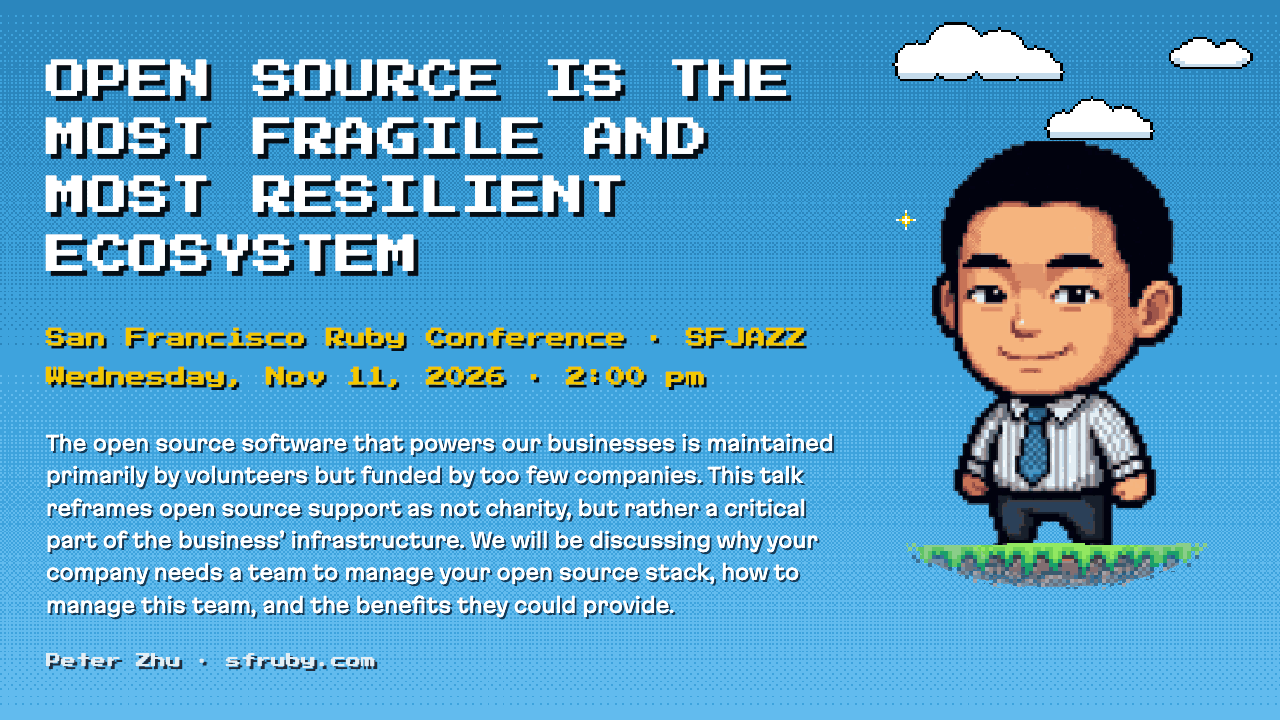 OPEN SOURCE IS THE MOST FRAGILE AND MOST RESILIENT ECOSYSTEM

San Francisco Ruby Conference · SFJAZZ
Wednesday, Nov 11, 2026 · 2:00 pm

The open source software that powers our businesses is maintained primarily by volunteers but funded by too few companies. This talk reframes open source support as not charity, but rather a critical part of the business' infrastructure. We will be discussing why your company needs a team to manage your open source stack, how to manage this team, and the benefits they could provide.

Peter Zhu · sfruby.com